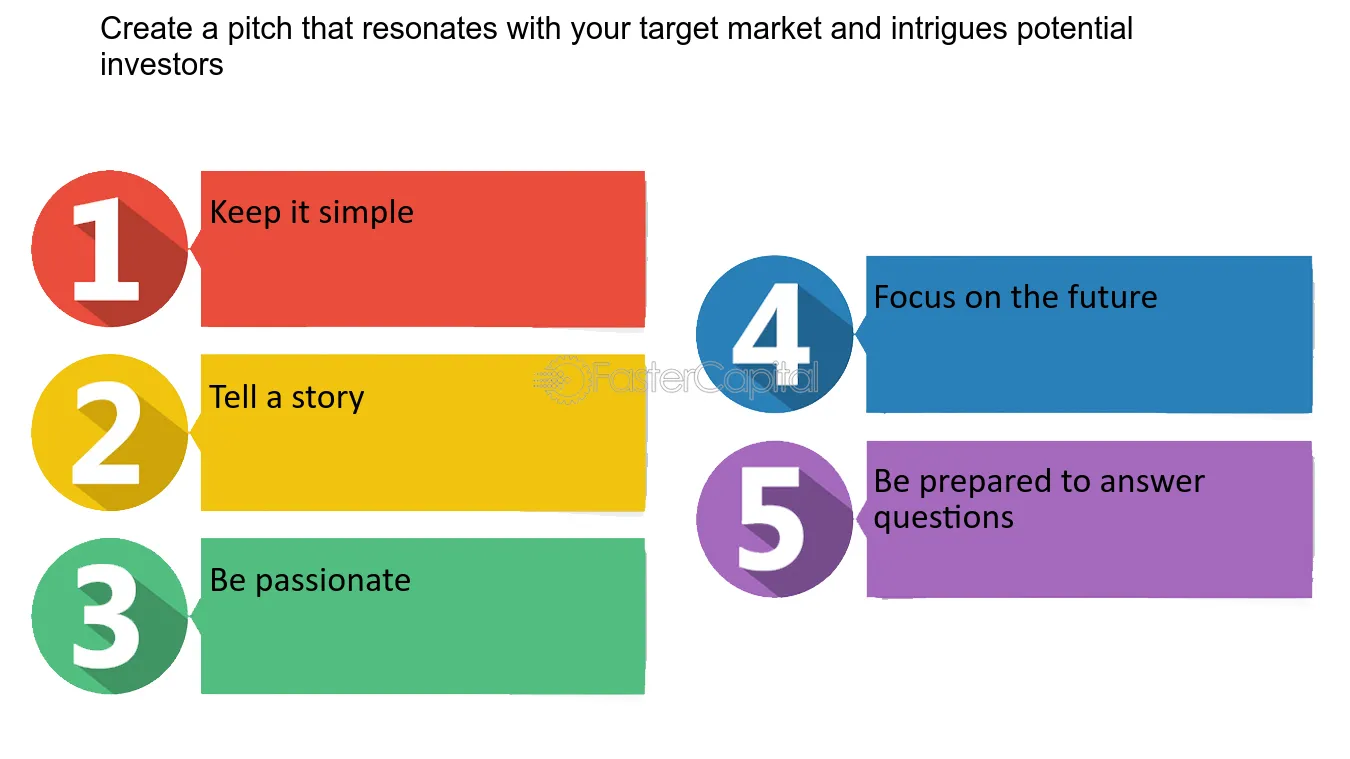 Create a pitch that resonates with your target market and intrigues potential investors

1
Keep it simple

2
Tell a story

3
Be passionate

4
Focus on the future

5
Be prepared to answer questions

FasterCapital